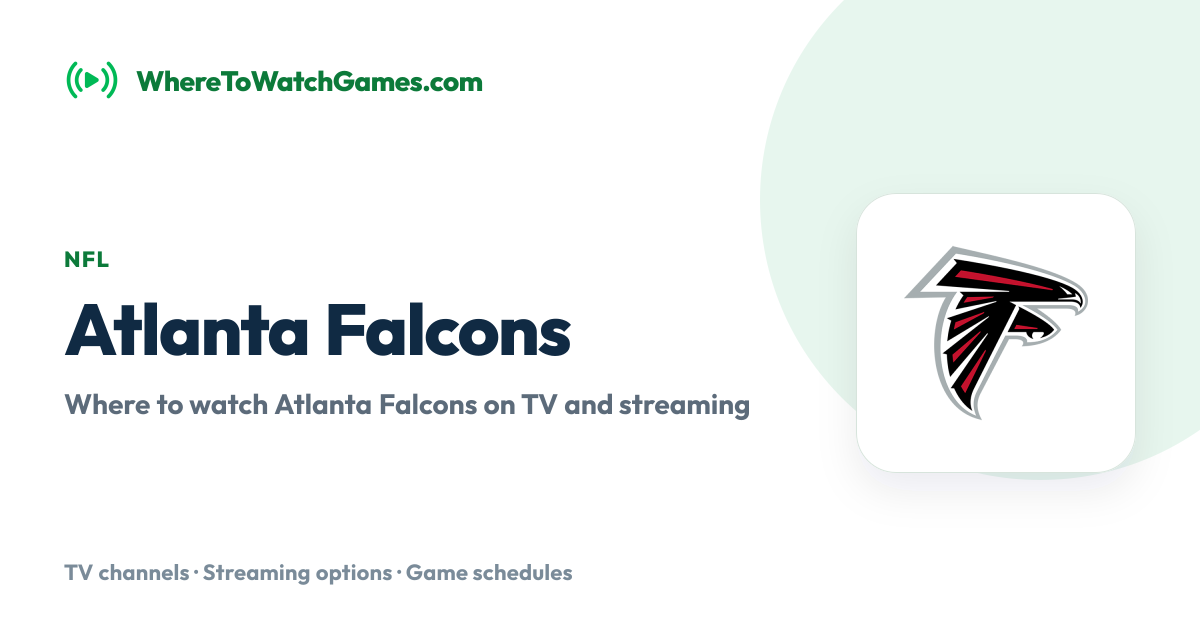 WhereToWatchGames.com

NFL

Atlanta Falcons

Where to watch Atlanta Falcons on TV and streaming

TV channels · Streaming options · Game schedules